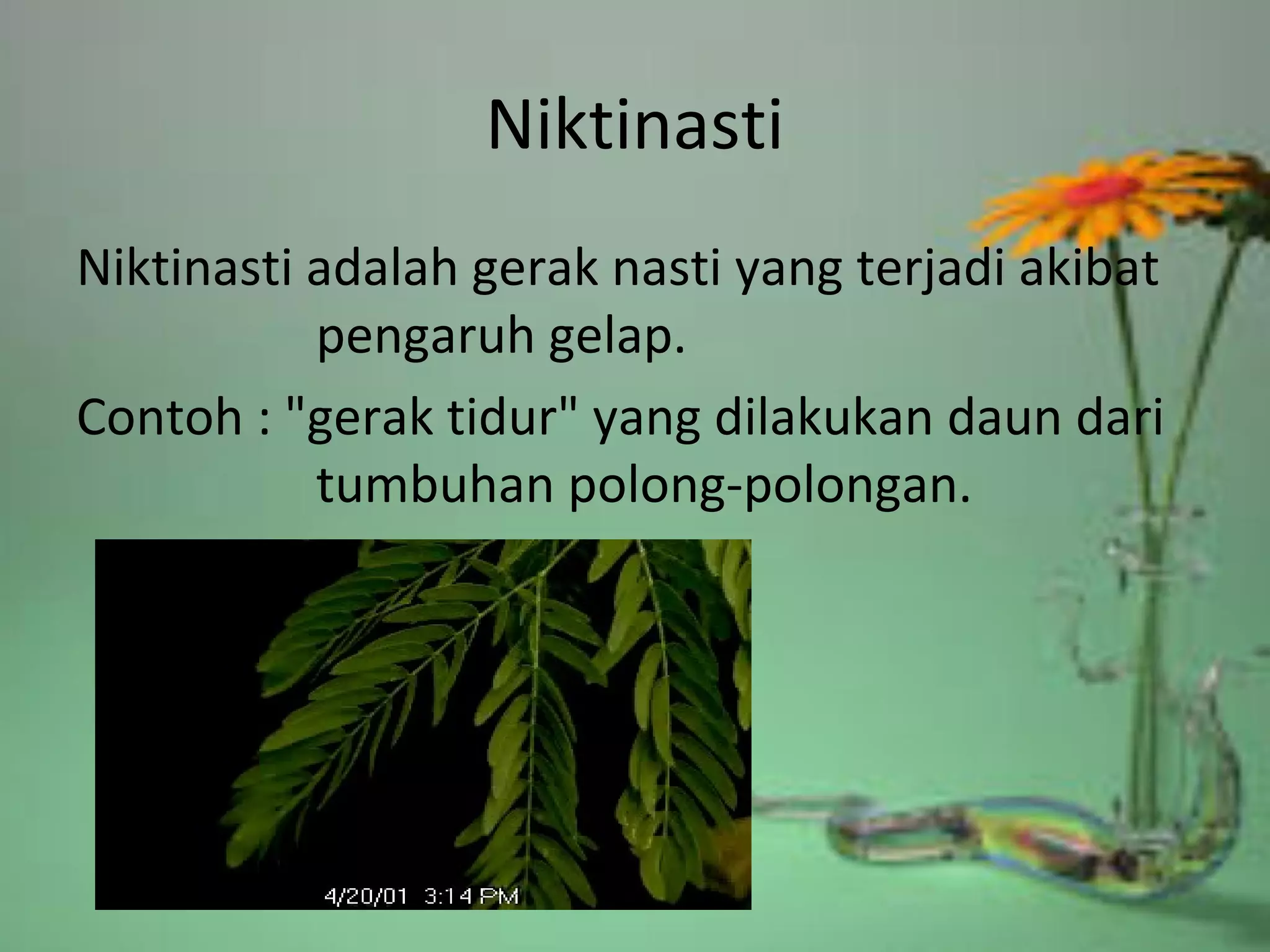 Niktinasti

Niktinasti adalah gerak nasti yang terjadi akibat pengaruh gelap.

Contoh : "gerak tidur" yang dilakukan daun dari tumbuhan polong-polongan.

4/20/01 3:14 PM